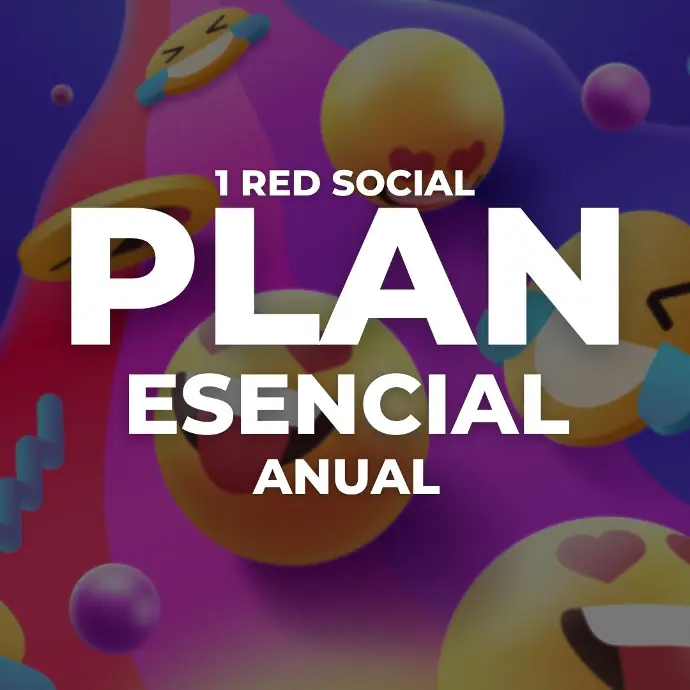 1 RED SOCIAL
PLAN
ESENCIAL
ANUAL